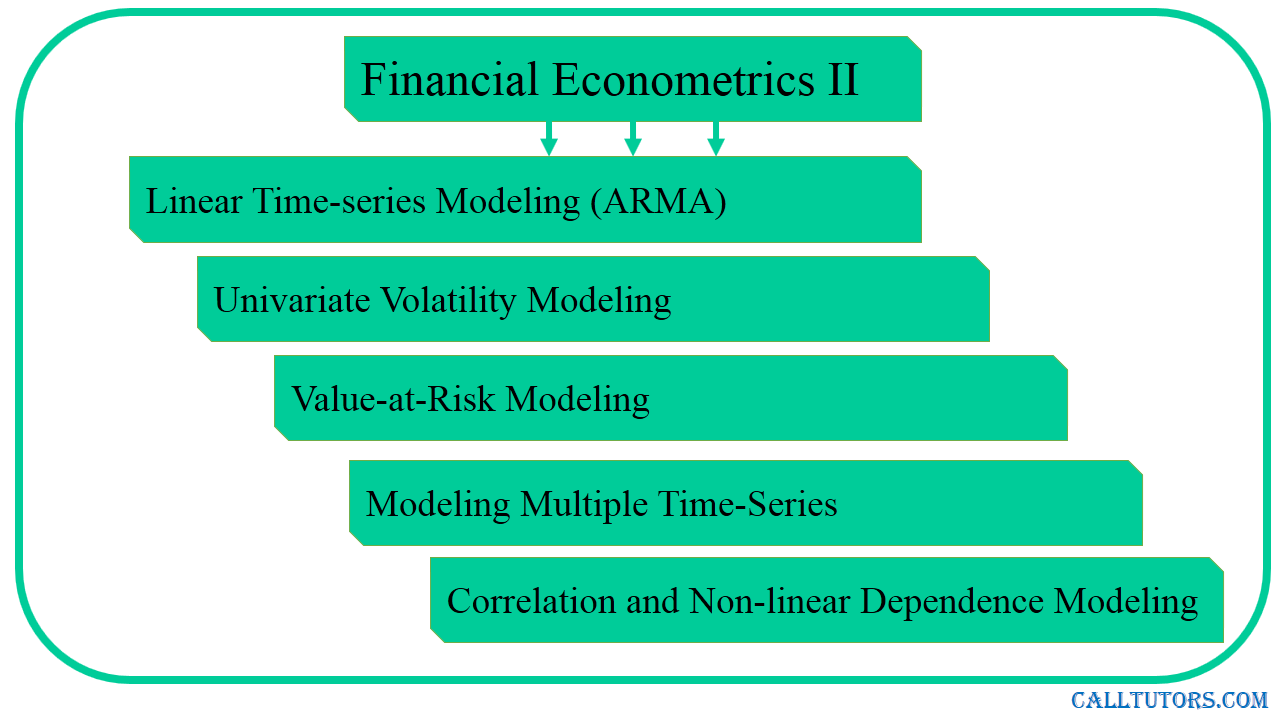 Financial Econometrics II

Linear Time-series Modeling (ARMA)

Univariate Volatility Modeling

Value-at-Risk Modeling

Modeling Multiple Time-Series

Correlation and Non-linear Dependence Modeling

CALLTUTORS.COM